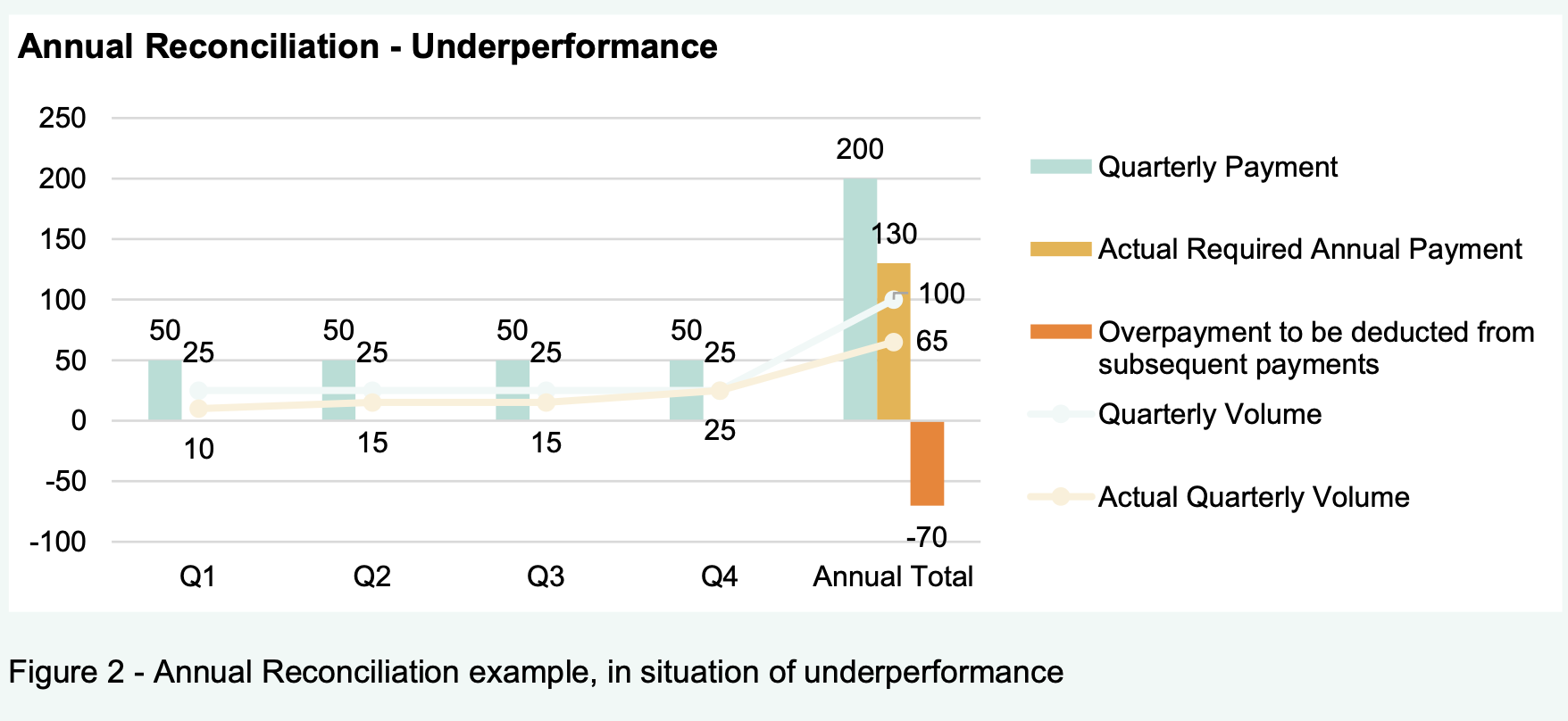 Annual Reconciliation - Underperformance

250
200
150
100
50
0
-50
-100

50 25
10
50 25
15
50 25
15
50 25
25
200
130
100
65
-70

Q1 Q2 Q3 Q4 Annual Total

Quarterly Payment
Actual Required Annual Payment
Overpayment to be deducted from subsequent payments
Quarterly Volume
Actual Quarterly Volume

Figure 2 - Annual Reconciliation example, in situation of underperformance